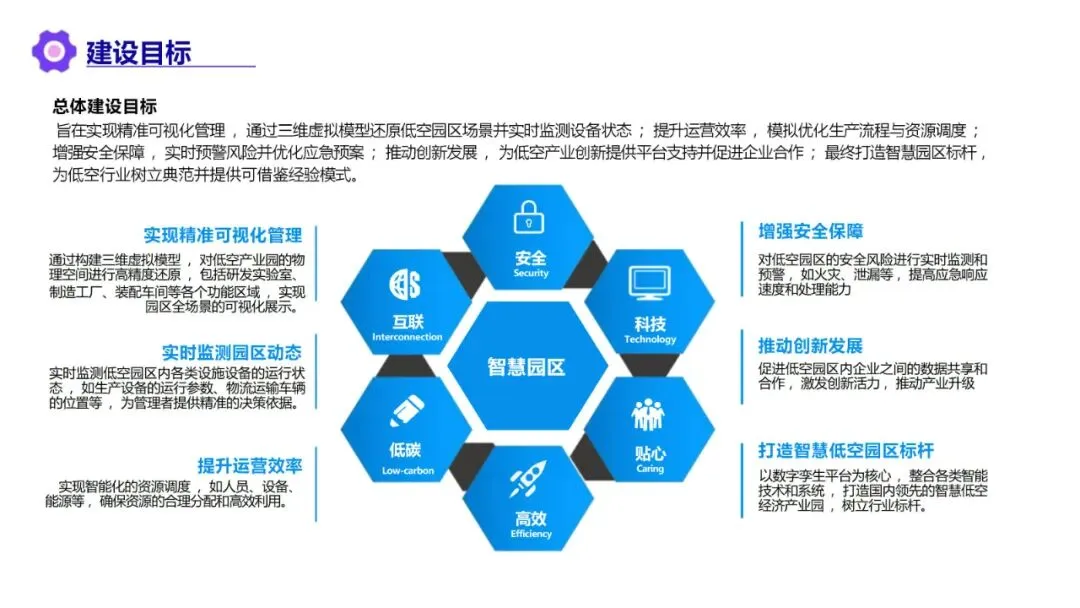 建设目标

总体建设目标

旨在实现精准可视化管理，通过三维虚拟模型还原低空园区场景并实时监测设备状态；提升运营效率，模拟优化生产流程与资源调度；增强安全保障，实时预警风险并优化应急预案；推动创新发展，为低空产业创新提供平台支持并促进企业合作；最终打造智慧园区标杆，为低空行业树立典范并提供可借鉴经验模式。

实现精准可视化管理

通过构建三维虚拟模型，对低空产业园的物理空间进行高精度还原，包括研发实验室、制造工厂、装配车间等各个功能区域，实现园区全场景的可视化展示。

实时监测园区动态

实时监测低空园区内各类设施设备的运行状态，如生产设备的运行参数、物流运输车辆的位置等，为管理者提供精准的决策依据。

提升运营效率

实现智能化的资源调度，如人员、设备、能源等，确保资源的合理分配和高效利用。

安全
Security

互联
Interconnection

科技
Technology

智慧园区

低碳
Low-carbon

贴心
Caring

高效
Efficiency

增强安全保障

对低空园区的安全风险进行实时监测和预警，如火灾、泄漏等，提高应急响应速度和处理能力

推动创新发展

促进低空园区内企业之间的数据共享和合作，激发创新活力，推动产业升级

打造智慧低空园区标杆

以数字孪生平台为核心，整合各类智能技术和系统，打造国内领先的智慧低空经济产业园，树立行业标杆。